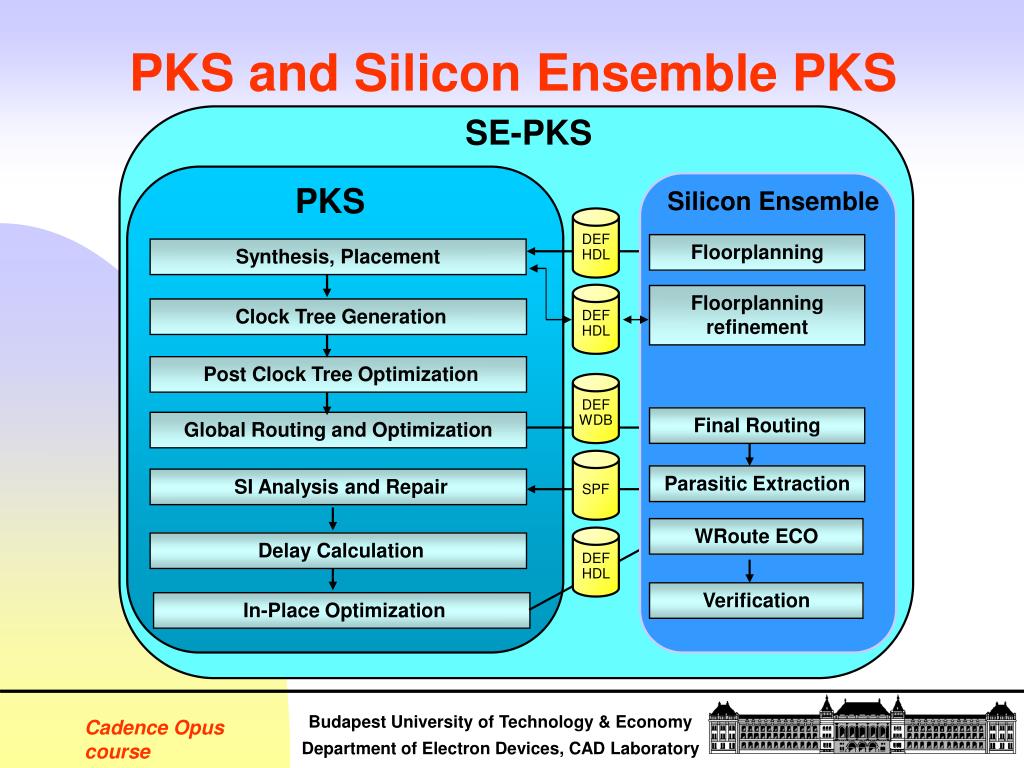 PKS and Silicon Ensemble PKS

SE-PKS

PKS

Synthesis, Placement

Clock Tree Generation

Post Clock Tree Optimization

Global Routing and Optimization

SI Analysis and Repair

Delay Calculation

In-Place Optimization

DEF HDL

DEF HDL

DEF WDB

SPF

DEF HDL

Silicon Ensemble

Floorplanning

Floorplanning refinement

Final Routing

Parasitic Extraction

WRoute ECO

Verification

Cadence Opus course

Budapest University of Technology & Economy
Department of Electron Devices, CAD Laboratory